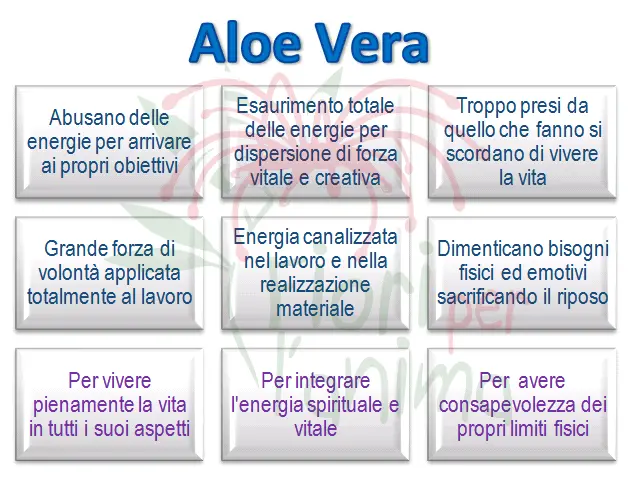 Aloe Vera

Abusano delle energie per arrivare ai propri obiettivi

Esaurimento totale delle energie per dispersione di forza vitale e creativa

Troppo presi da quello che fanno si scordano di vivere la vita

Grande forza di volontà applicata totalmente al lavoro

Energia canalizzata nel lavoro e nella realizzazione materiale

Dimenticano bisogni fisici ed emotivi sacrificando il riposo

Per vivere pienamente la vita in tutti i suoi aspetti

Per integrare l'energia spirituale e vitale

Per avere consapevolezza dei propri limiti fisici

Fiori per l'anima